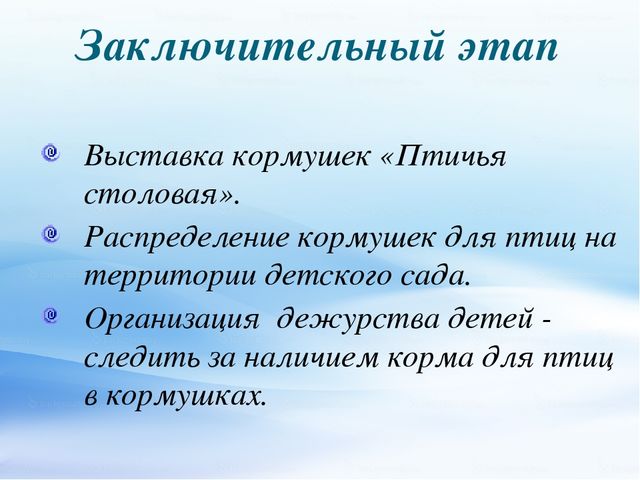 Заключительный этап

Выставка кормушек «Птичья столовая».

Распределение кормушек для птиц на территории детского сада.

Организация дежурства детей - следить за наличием корма для птиц в кормушках.